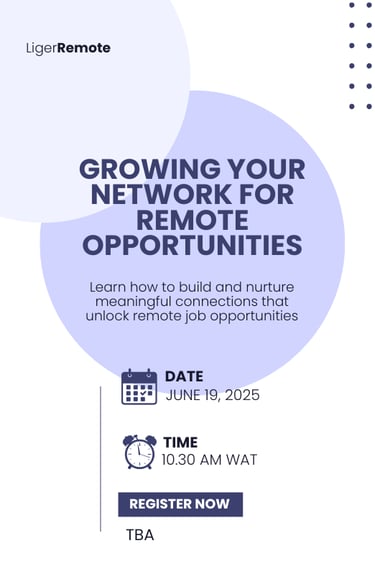 LigerRemote

GROWING YOUR NETWORK FOR REMOTE OPPORTUNITIES

Learn how to build and nurture meaningful connections that unlock remote job opportunities

DATE
JUNE 19, 2025

TIME
10.30 AM WAT

REGISTER NOW

TBA